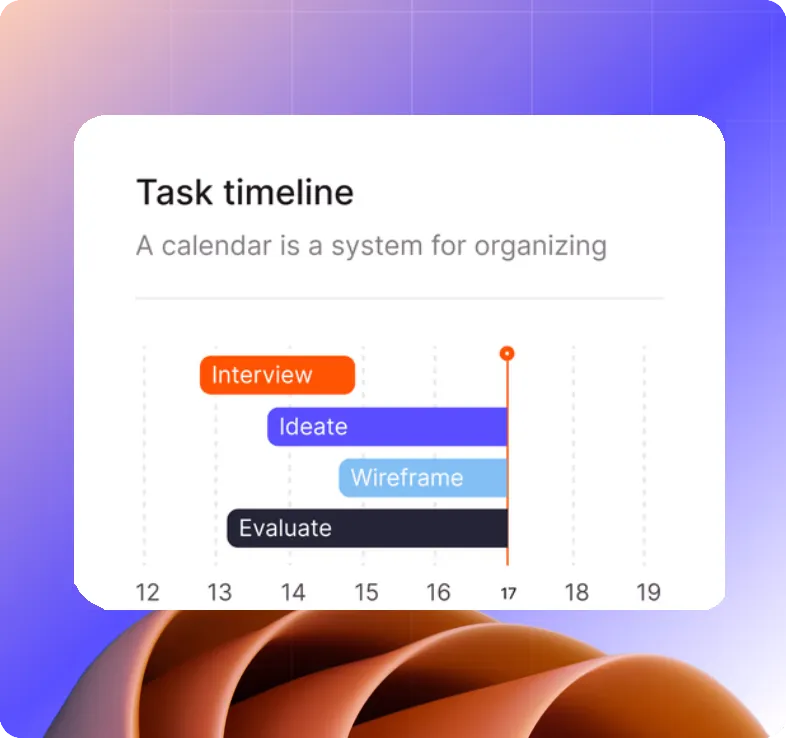 Task timeline

A calendar is a system for organizing

Interview

Ideate

Wireframe

Evaluate

12 13 14 15 16 17 18 19